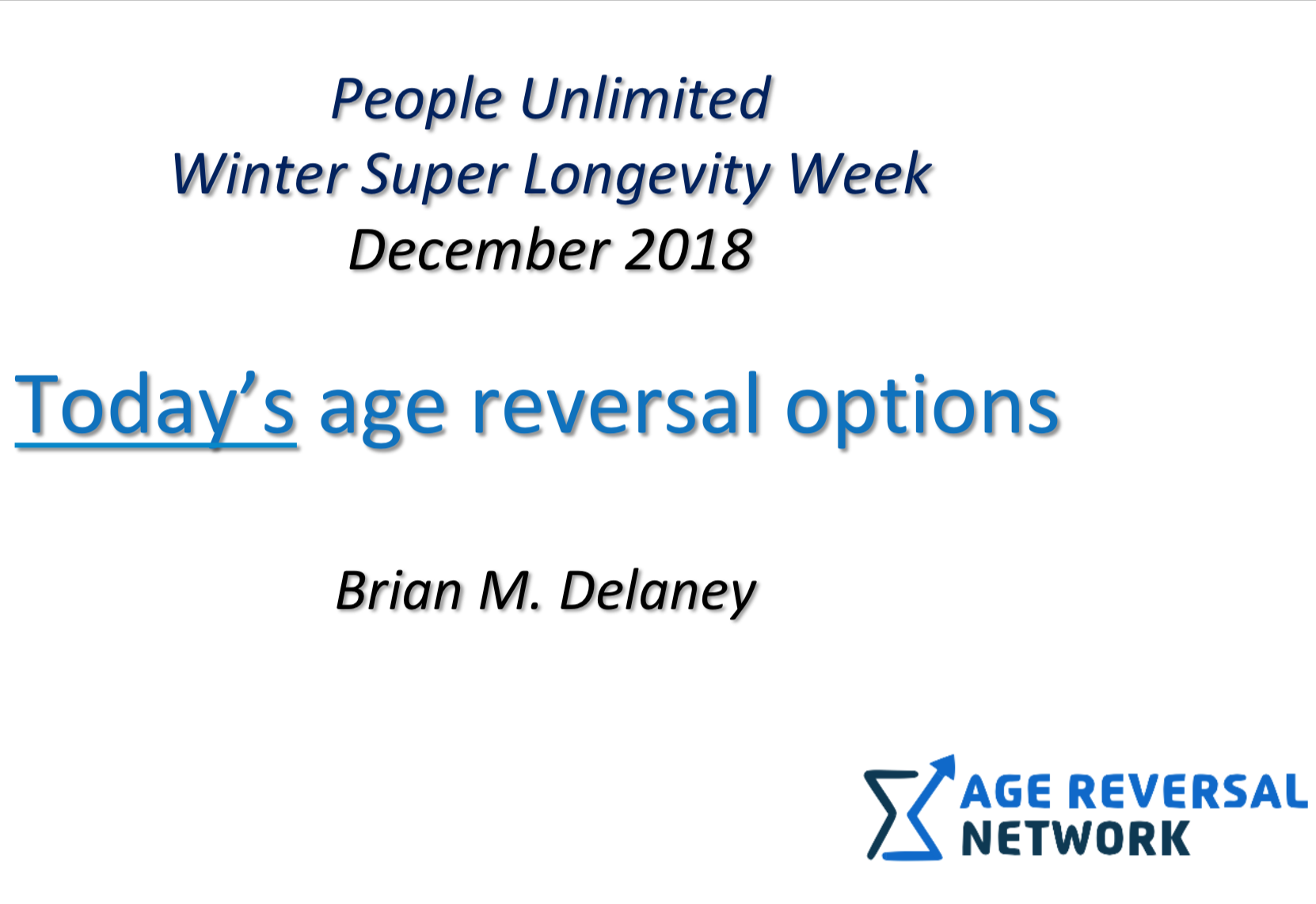 People Unlimited
Winter Super Longevity Week
December 2018

Today's age reversal options

Brian M. Delaney

AGE REVERSAL
NETWORK